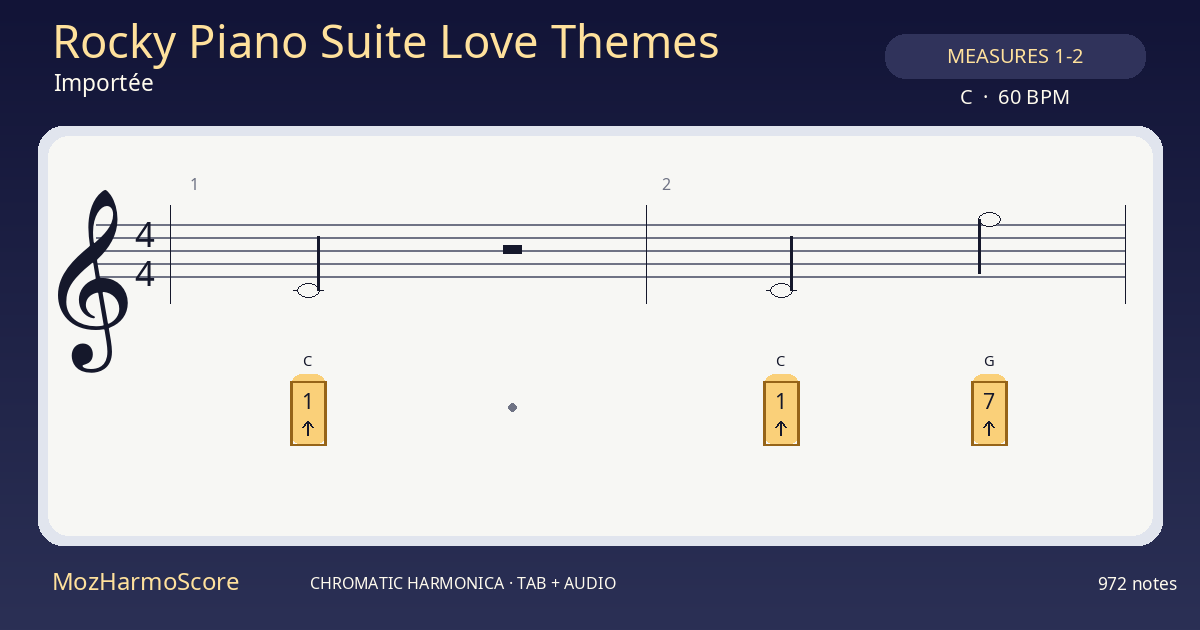 Rocky Piano Suite Love Themes
Importée

MEASURES 1-2
C · 60 BPM

1

2

4
4

C
1
↑

C
1
↑

G
7
↑

MozHarmoScore
CHROMATIC HARMONICA · TAB + AUDIO
972 notes